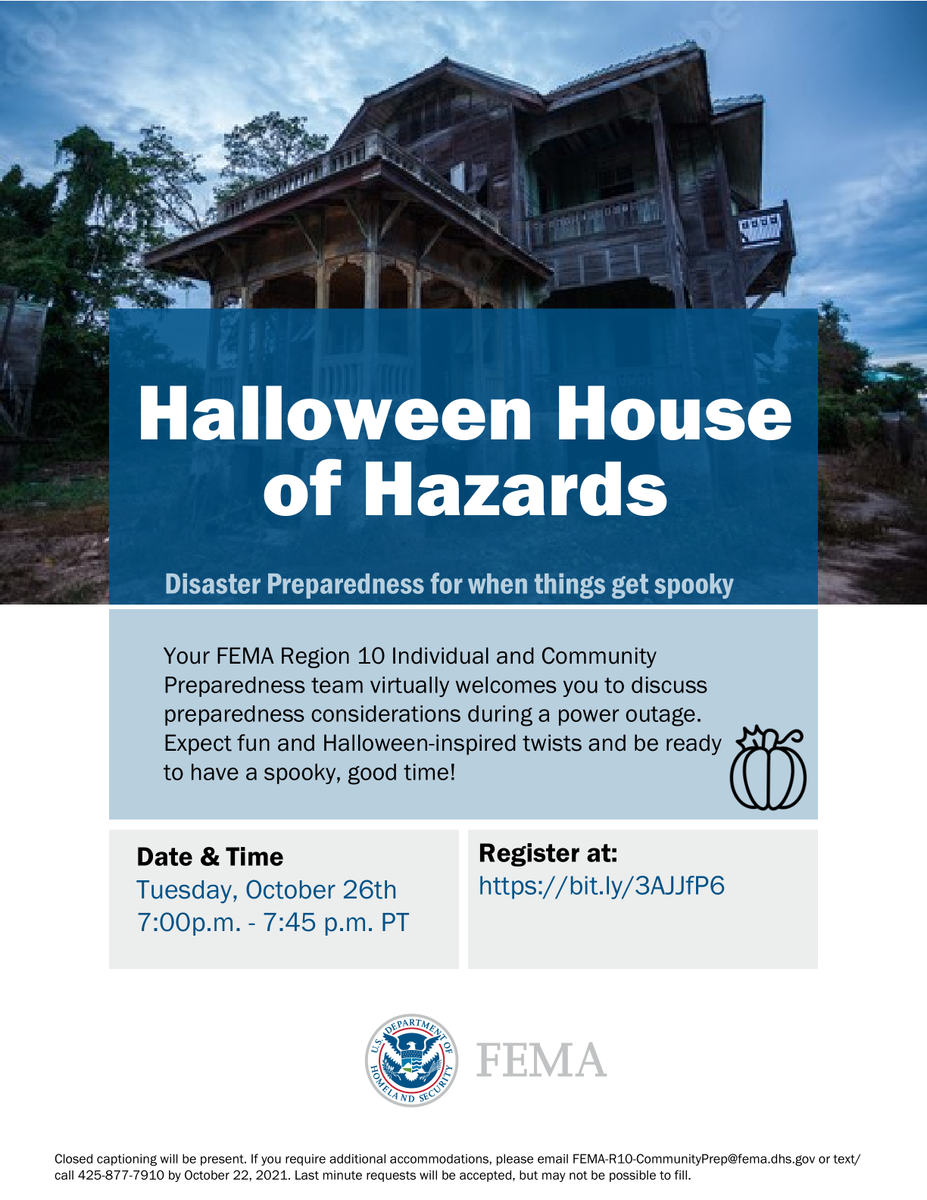 Halloween House of Hazards

Disaster Preparedness for when things get spooky

Your FEMA Region 10 Individual and Community Preparedness team virtually welcomes you to discuss preparedness considerations during a power outage. Expect fun and Halloween-inspired twists and be ready to have a spooky, good time!

Date & Time
Tuesday, October 26th
7:00p.m. - 7:45 p.m. PT

Register at:
https://bit.ly/3AJJfP6

U.S. DEPARTMENT OF HOMELAND SECURITY

FEMA

Closed captioning will be present. If you require additional accommodations, please email FEMA-R10-CommunityPrep@fema.dhs.gov or text/call 425-877-7910 by October 22, 2021. Last minute requests will be accepted, but may not be possible to fill.